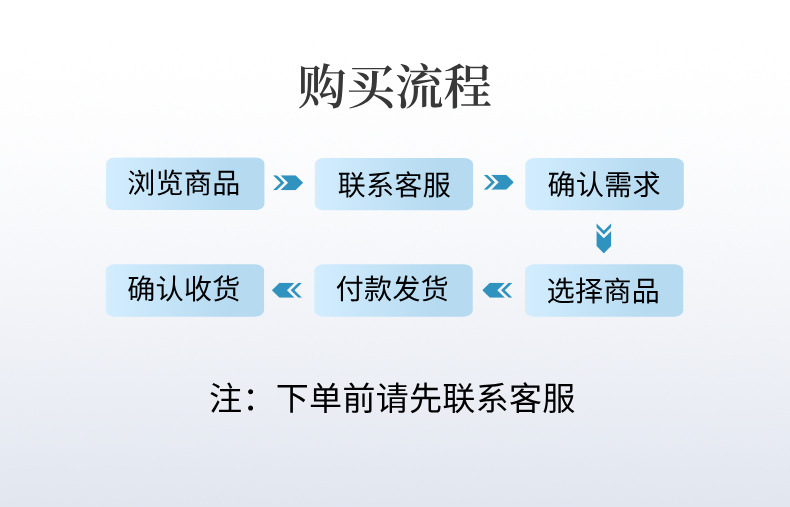 购买流程

浏览商品

联系客服

确认需求

选择商品

付款发货

确认收货

注：下单前请先联系客服